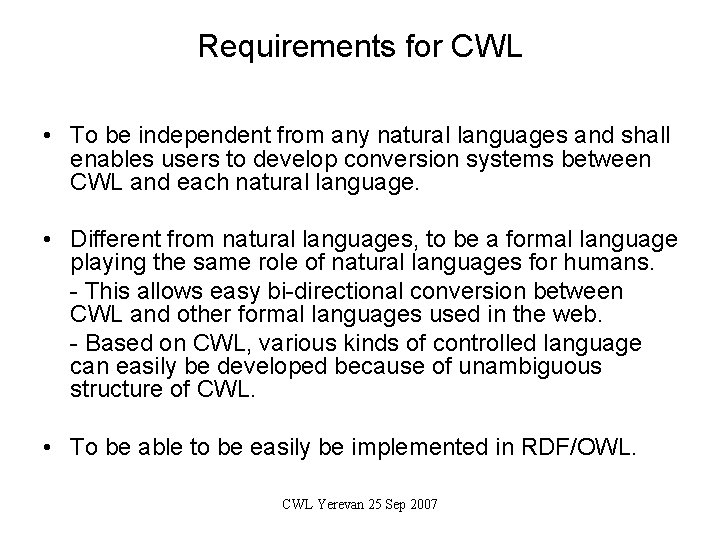 Requirements for CWL

• To be independent from any natural languages and shall enables users to develop conversion systems between CWL and each natural language.

• Different from natural languages, to be a formal language playing the same role of natural languages for humans.

- This allows easy bi-directional conversion between CWL and other formal languages used in the web.

- Based on CWL, various kinds of controlled language can easily be developed because of unambiguous structure of CWL.

• To be able to be easily be implemented in RDF/OWL.

CWL Yerevan 25 Sep 2007